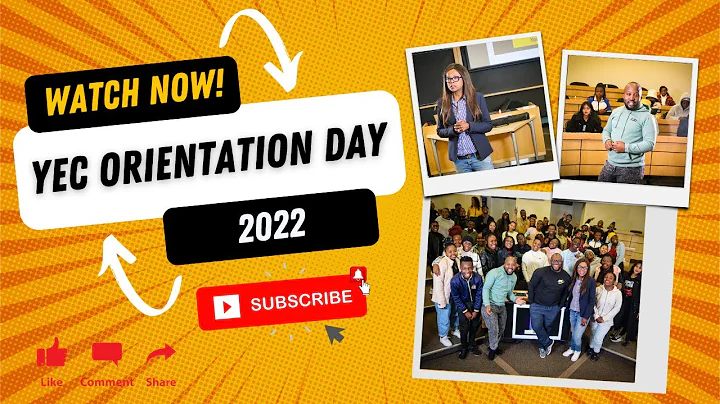 WATCH NOW!

YEC ORIENTATION DAY

2022

SUBSCRIBE

Like Comment Share